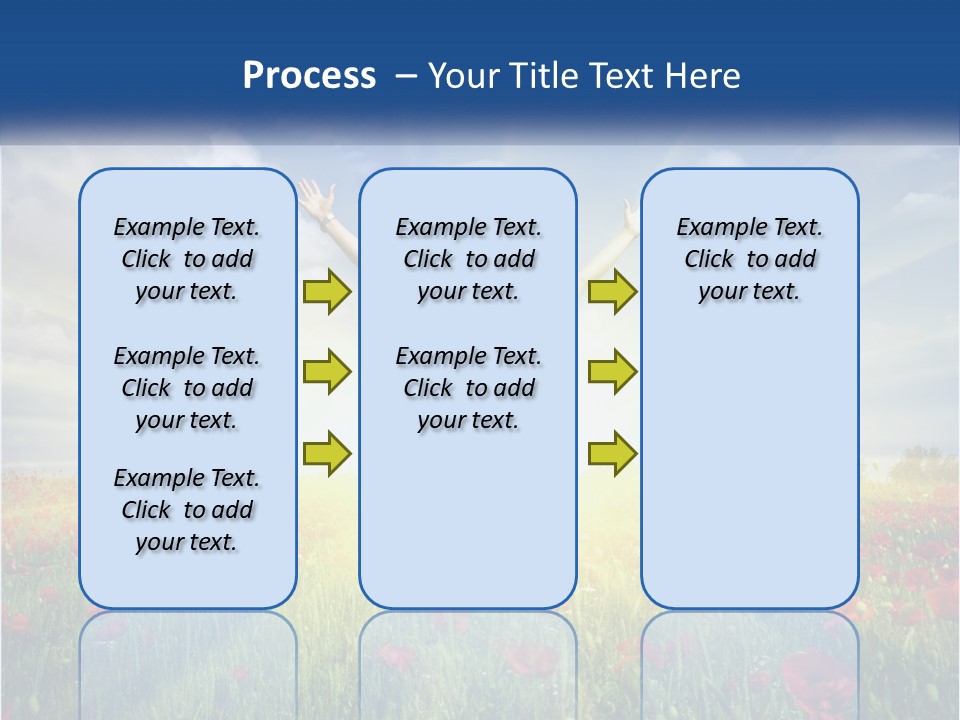 Process – Your Title Text Here

Example Text. Click to add your text.

Example Text. Click to add your text.

Example Text. Click to add your text.

Example Text. Click to add your text.

Example Text. Click to add your text.

Example Text. Click to add your text.